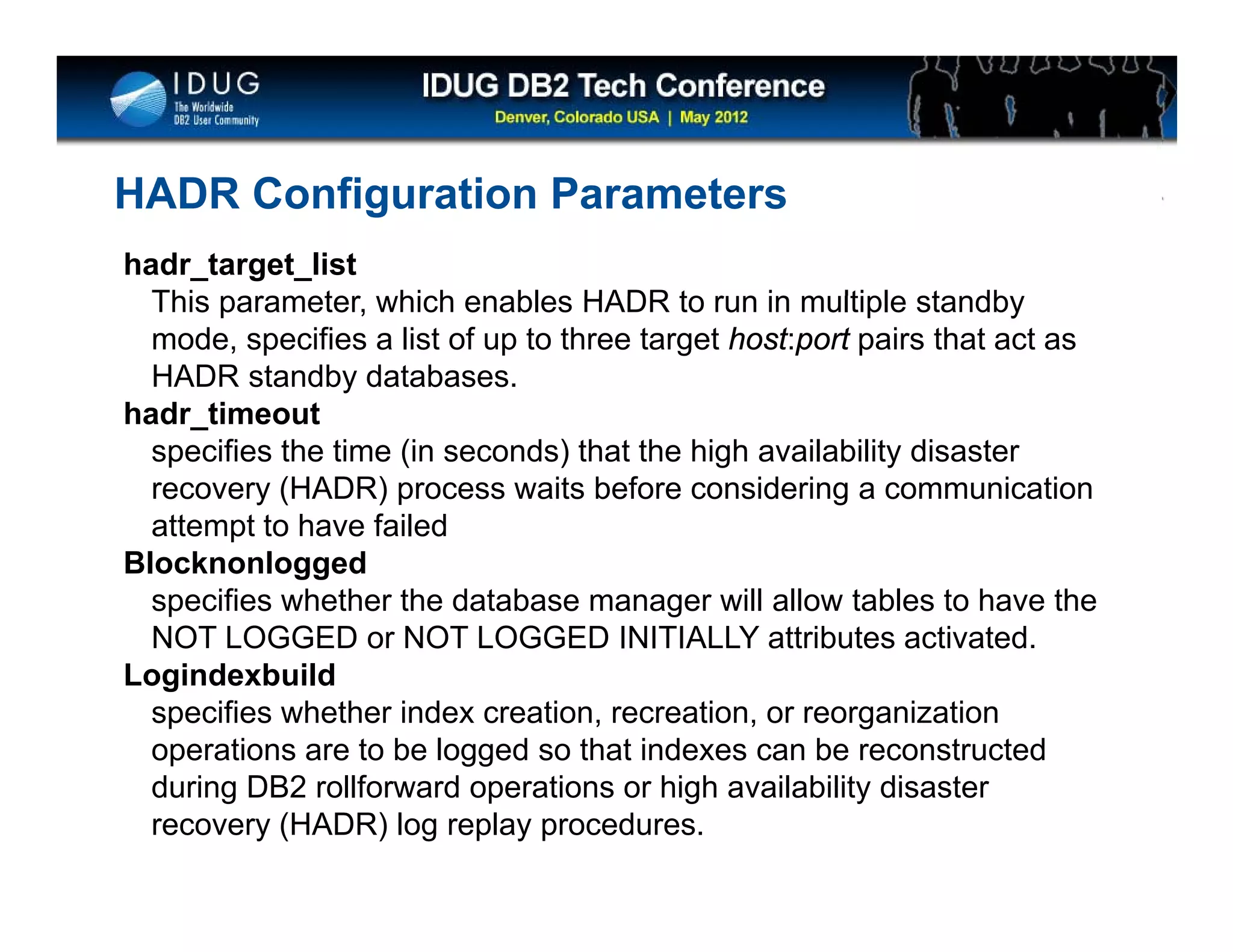 IDUG
The Worldwide
DB2 User Community

IDUG DB2 Tech Conference
Denver, Colorado USA | May 2012

HADR Configuration Parameters

hadr_target_list
This parameter, which enables HADR to run in multiple standby mode, specifies a list of up to three target host:port pairs that act as HADR standby databases.

hadr_timeout
specifies the time (in seconds) that the high availability disaster recovery (HADR) process waits before considering a communication attempt to have failed

Blocknonlogged
specifies whether the database manager will allow tables to have the NOT LOGGED or NOT LOGGED INITIALLY attributes activated.

Logindexbuild
specifies whether index creation, recreation, or reorganization operations are to be logged so that indexes can be reconstructed during DB2 rollforward operations or high availability disaster recovery (HADR) log replay procedures.